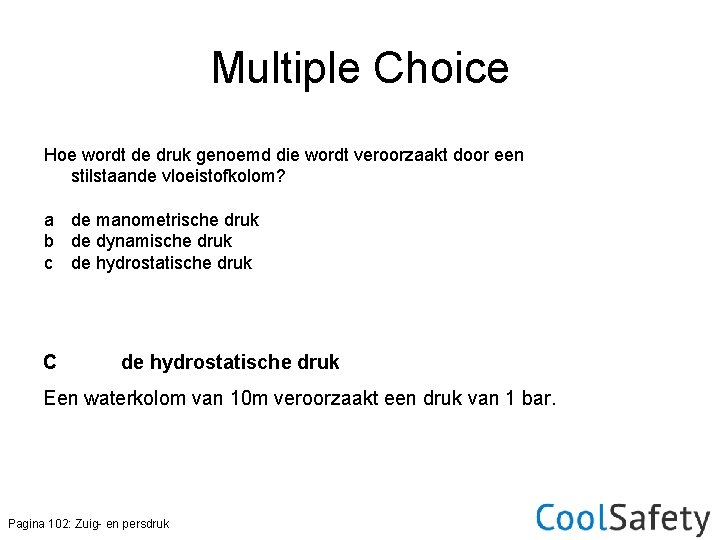 Multiple Choice

Hoe wordt de druk genoemd die wordt veroorzaakt door een stilstaande vloeistofkolom?

a de manometrische druk
b de dynamische druk
c de hydrostatische druk

C de hydrostatische druk

Een waterkolom van 10m veroorzaakt een druk van 1 bar.

Pagina 102: Zuig- en persdruk

CoolSafety